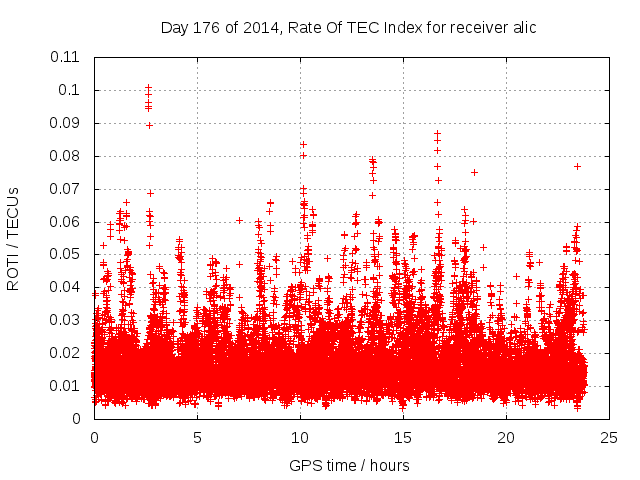 Day 176 of 2014, Rate Of TEC Index for receiver alic

ROTI / TECUs

0.11
0.1
0.09
0.08
0.07
0.06
0.05
0.04
0.03
0.02
0.01
0

0
5
10
15
20
25

GPS time / hours